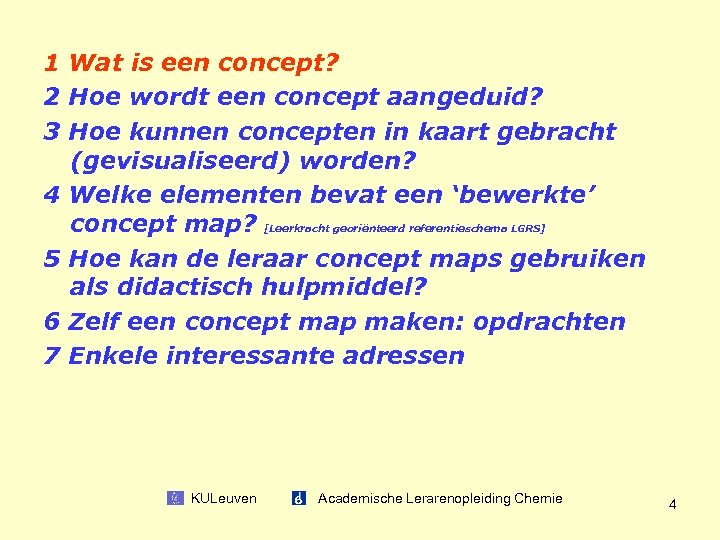 1 Wat is een concept?
2 Hoe wordt een concept aangeduid?
3 Hoe kunnen concepten in kaart gebracht (gevisualiseerd) worden?
4 Welke elementen bevat een ‘bewerkte’ concept map? [Leerkracht georiënteerd referentieschema LGRS]
5 Hoe kan de leraar concept maps gebruiken als didactisch hulpmiddel?
6 Zelf een concept map maken: opdrachten
7 Enkele interessante adressen

KULeuven Academische Lerarenopleiding Chemie

4